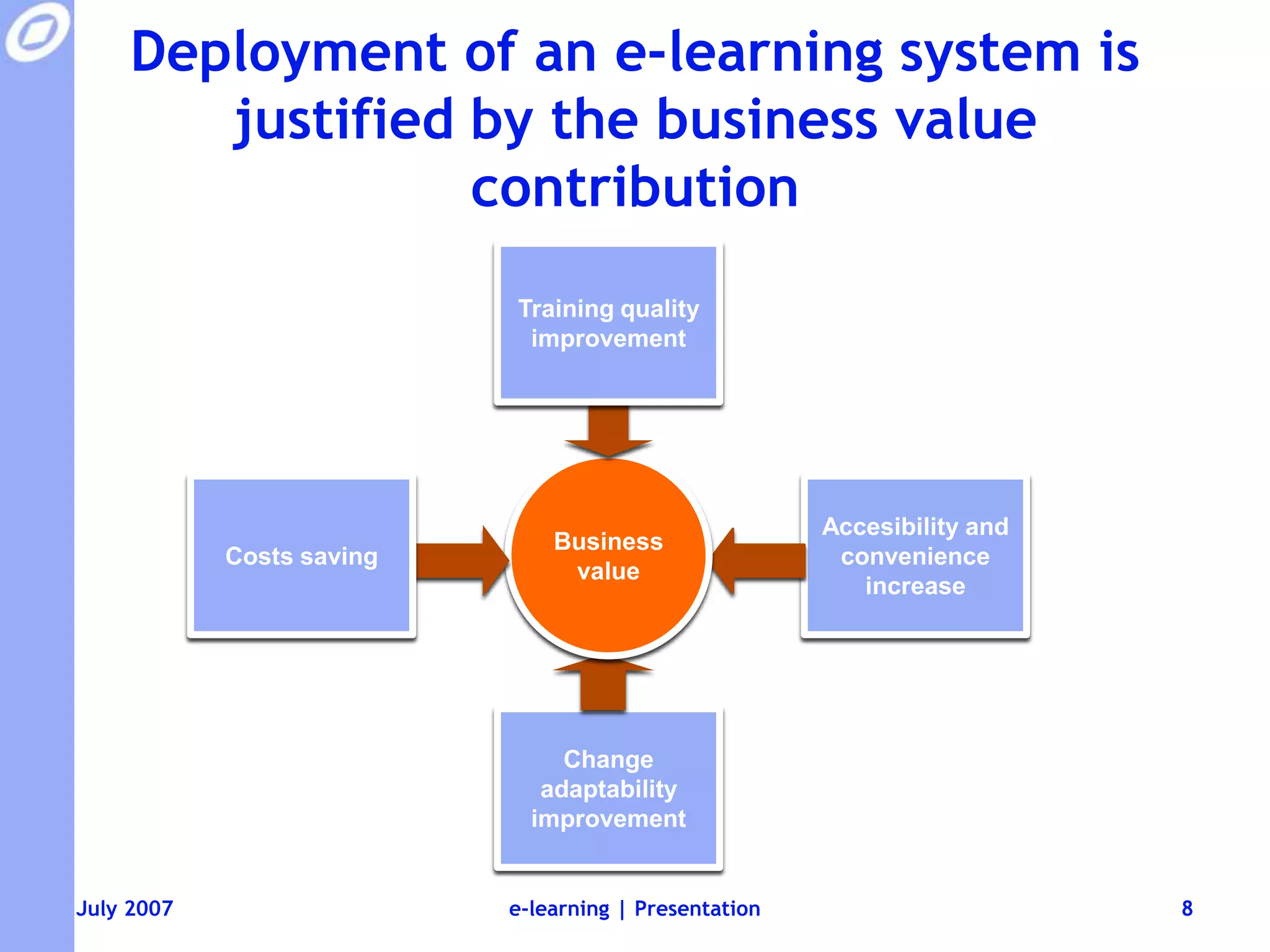 Deployment of an e-learning system is justified by the business value contribution

Training quality improvement

Costs saving

Business value

Accesibility and convenience increase

Change adaptability improvement

July 2007

e-learning | Presentation

8